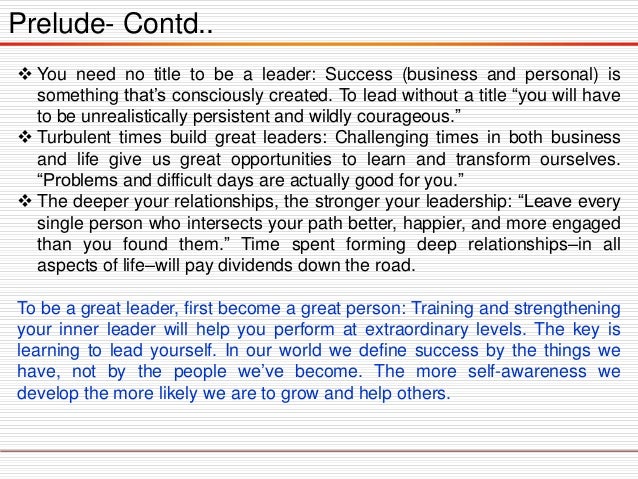 Prelude- Contd..

❖ You need no title to be a leader: Success (business and personal) is something that’s consciously created. To lead without a title “you will have to be unrealistically persistent and wildly courageous.”
❖ Turbulent times build great leaders: Challenging times in both business and life give us great opportunities to learn and transform ourselves. “Problems and difficult days are actually good for you.”
❖ The deeper your relationships, the stronger your leadership: “Leave every single person who intersects your path better, happier, and more engaged than you found them.” Time spent forming deep relationships–in all aspects of life–will pay dividends down the road.

To be a great leader, first become a great person: Training and strengthening your inner leader will help you perform at extraordinary levels. The key is learning to lead yourself. In our world we define success by the things we have, not by the people we’ve become. The more self-awareness we develop the more likely we are to grow and help others.